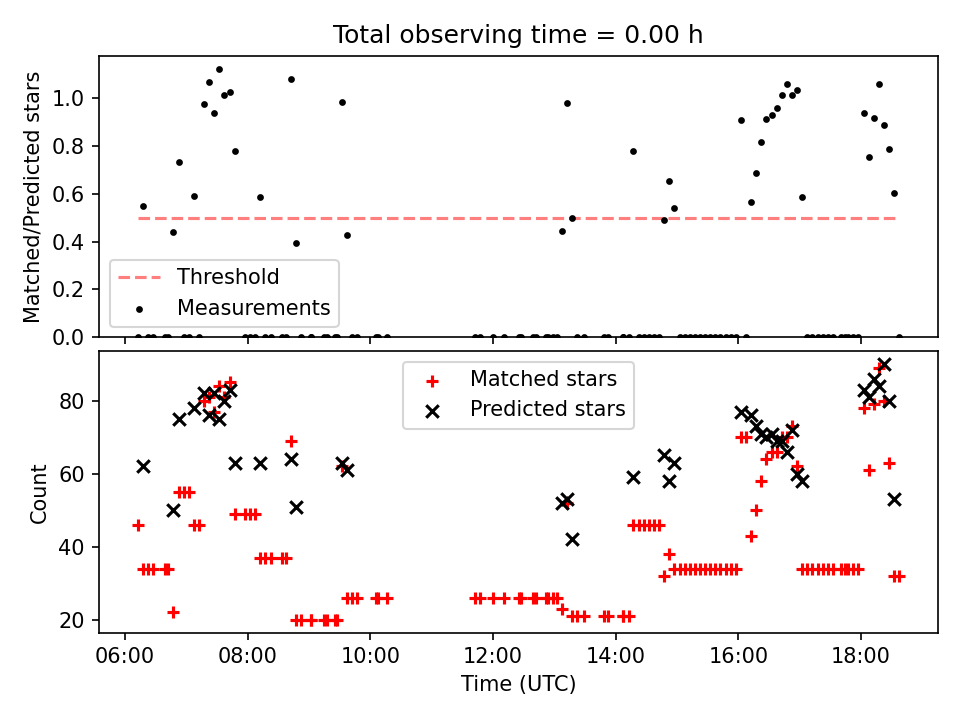 Total observing time = 0.00 h

Matched/Predicted stars

1.0
0.8
0.6
0.4
0.2
0.0

Threshold
Measurements

Count

80
60
40
20

Matched stars
Predicted stars

06:00 08:00 10:00 12:00 14:00 16:00 18:00

Time (UTC)